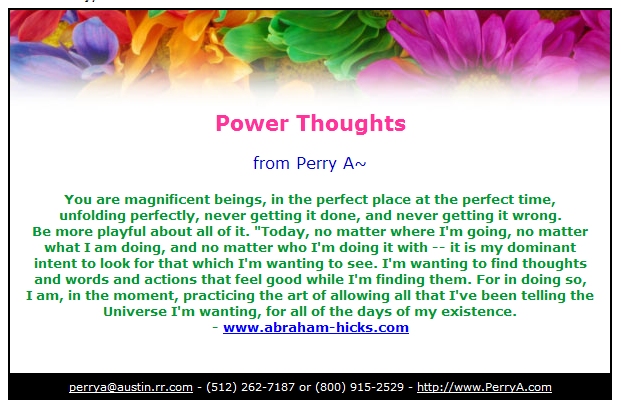 Power Thoughts

from Perry A~

You are magnificent beings, in the perfect place at the perfect time, unfolding perfectly, never getting it done, and never getting it wrong. Be more playful about all of it. "Today, no matter where I'm going, no matter what I am doing, and no matter who I'm doing it with -- it is my dominant intent to look for that which I'm wanting to see. I'm wanting to find thoughts and words and actions that feel good while I'm finding them. For in doing so, I am, in the moment, practicing the art of allowing all that I've been telling the Universe I'm wanting, for all of the days of my existence.
- www.abraham-hicks.com

perrya@austin.rr.com - (512) 262-7187 or (800) 915-2529 - http://www.PerryA.com